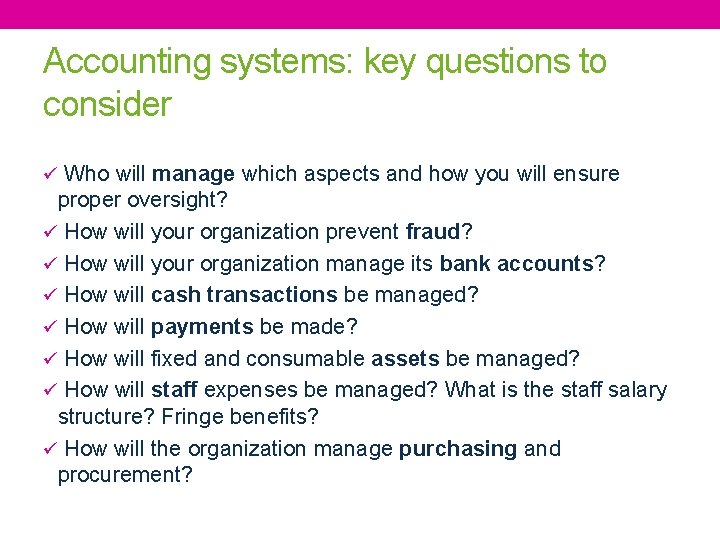 Accounting systems: key questions to consider

✓ Who will manage which aspects and how you will ensure proper oversight?

✓ How will your organization prevent fraud?

✓ How will your organization manage its bank accounts?

✓ How will cash transactions be managed?

✓ How will payments be made?

✓ How will fixed and consumable assets be managed?

✓ How will staff expenses be managed? What is the staff salary structure? Fringe benefits?

✓ How will the organization manage purchasing and procurement?